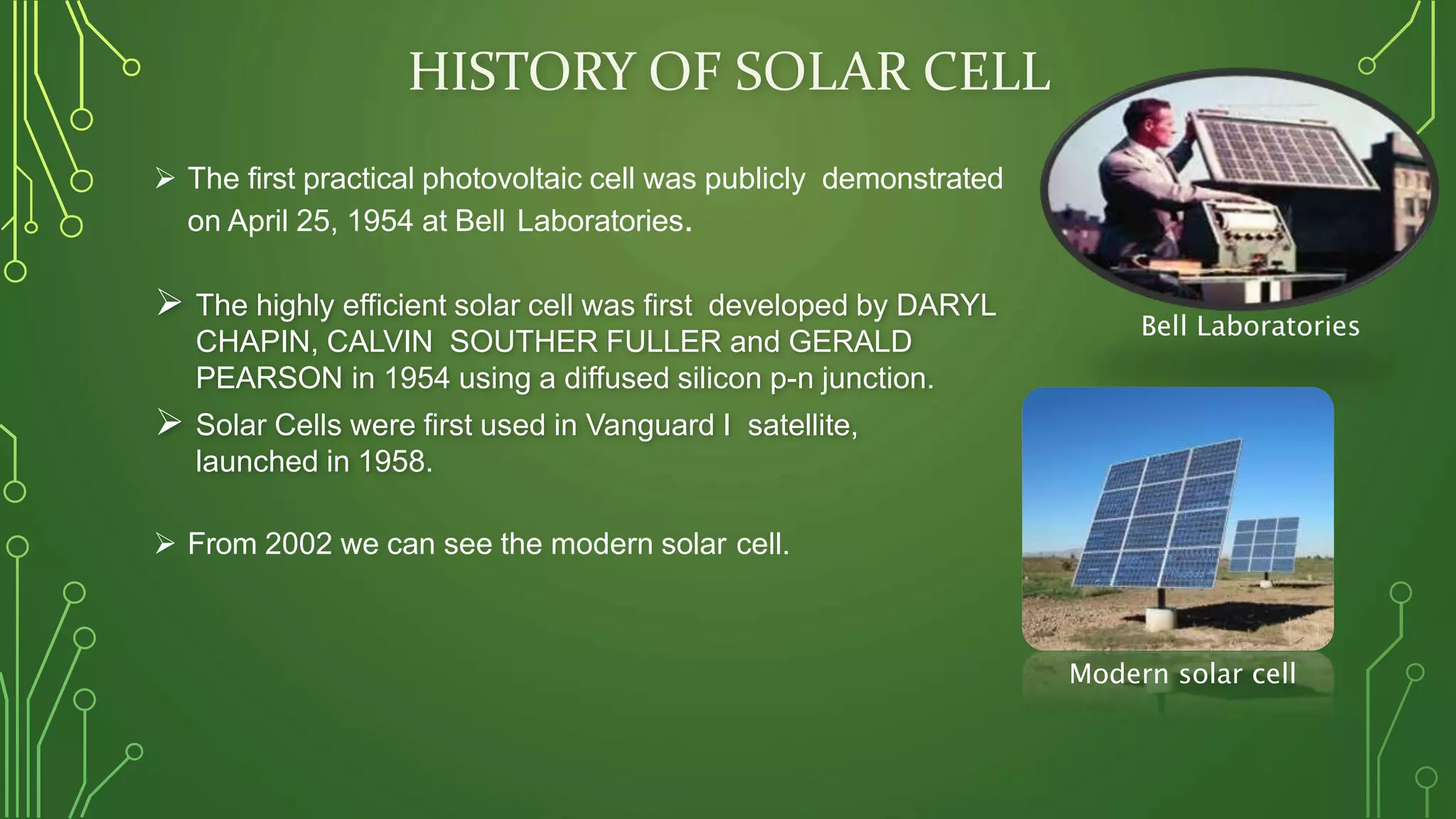 HISTORY OF SOLAR CELL

➢ The first practical photovoltaic cell was publicly demonstrated on April 25, 1954 at Bell Laboratories.

➢ The highly efficient solar cell was first developed by DARYL CHAPIN, CALVIN SOUTHER FULLER and GERALD PEARSON in 1954 using a diffused silicon p-n junction.

➢ Solar Cells were first used in Vanguard I satellite, launched in 1958.

➢ From 2002 we can see the modern solar cell.

Bell Laboratories

Modern solar cell